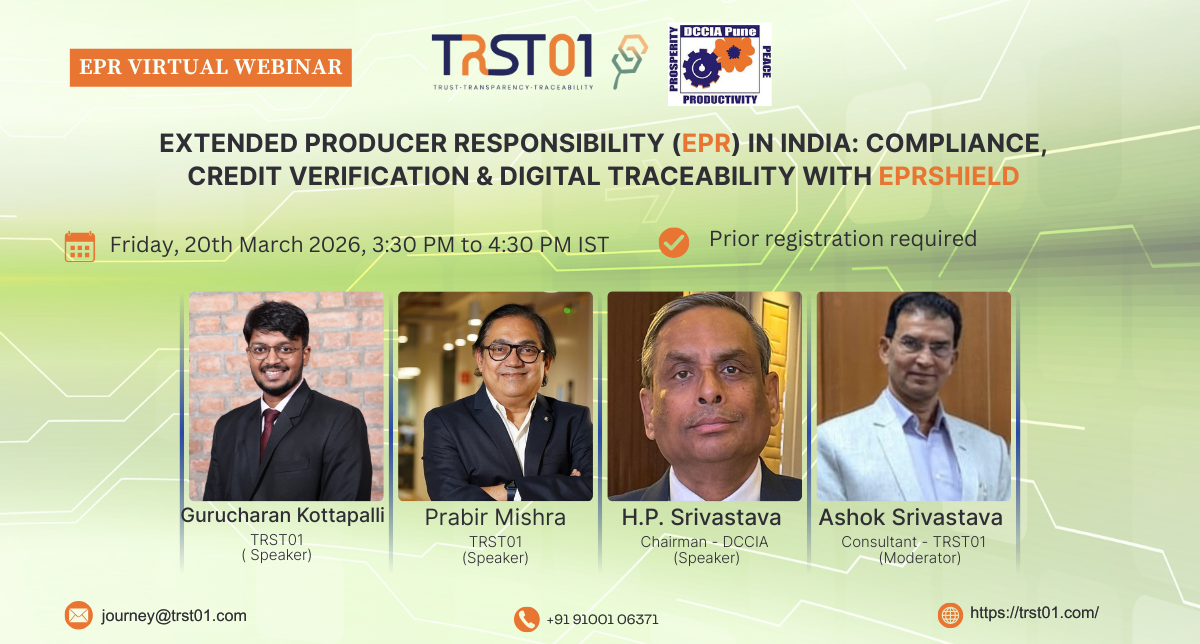 EPR VIRTUAL WEBINAR

TRST01
TRUST·TRANSPARENCY·TRACEABILITY

DCCIA Pune
PROSPERITY PEACE
PRODUCTIVITY

EXTENDED PRODUCER RESPONSIBILITY (EPR) IN INDIA: COMPLIANCE, CREDIT VERIFICATION & DIGITAL TRACEABILITY WITH EPRSHIELD

Friday, 20th March 2026, 3:30 PM to 4:30 PM IST

Prior registration required

Gurucharan Kottapalli
TRST01
( Speaker)

Prabir Mishra
TRST01
(Speaker)

H.P. Srivastava
Chairman - DCCIA
(Speaker)

Ashok Srivastava
Consultant - TRST01
(Moderator)

journey@trst01.com

+91 91001 06371

https://trst01.com/